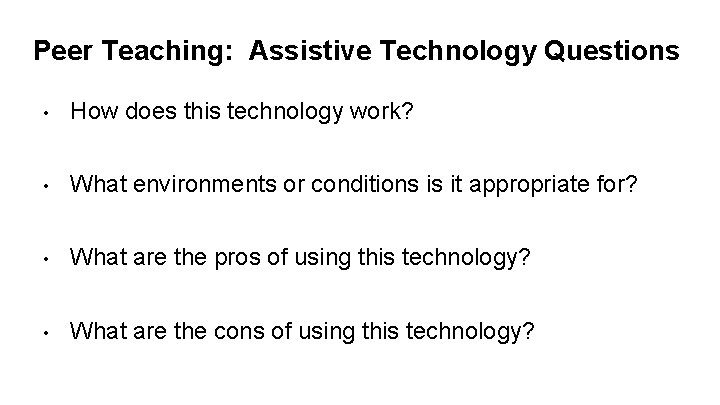 Peer Teaching:  Assistive Technology Questions

• How does this technology work?

• What environments or conditions is it appropriate for?

• What are the pros of using this technology?

• What are the cons of using this technology?